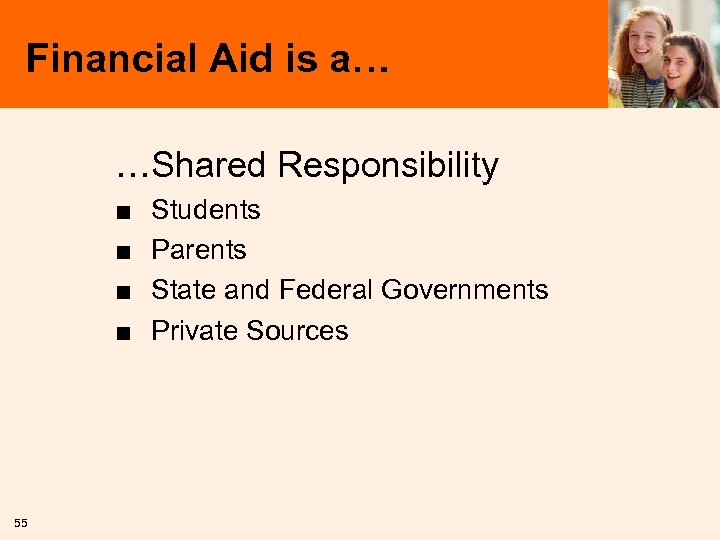 Financial Aid is a…

…Shared Responsibility

■ Students
■ Parents
■ State and Federal Governments
■ Private Sources

55